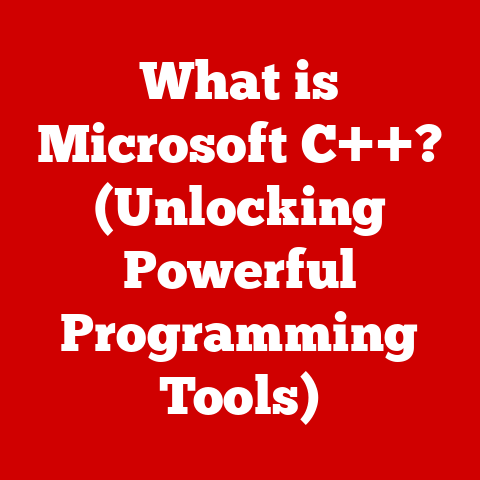 What is Microsoft C++? (Unlocking Powerful Programming Tools)